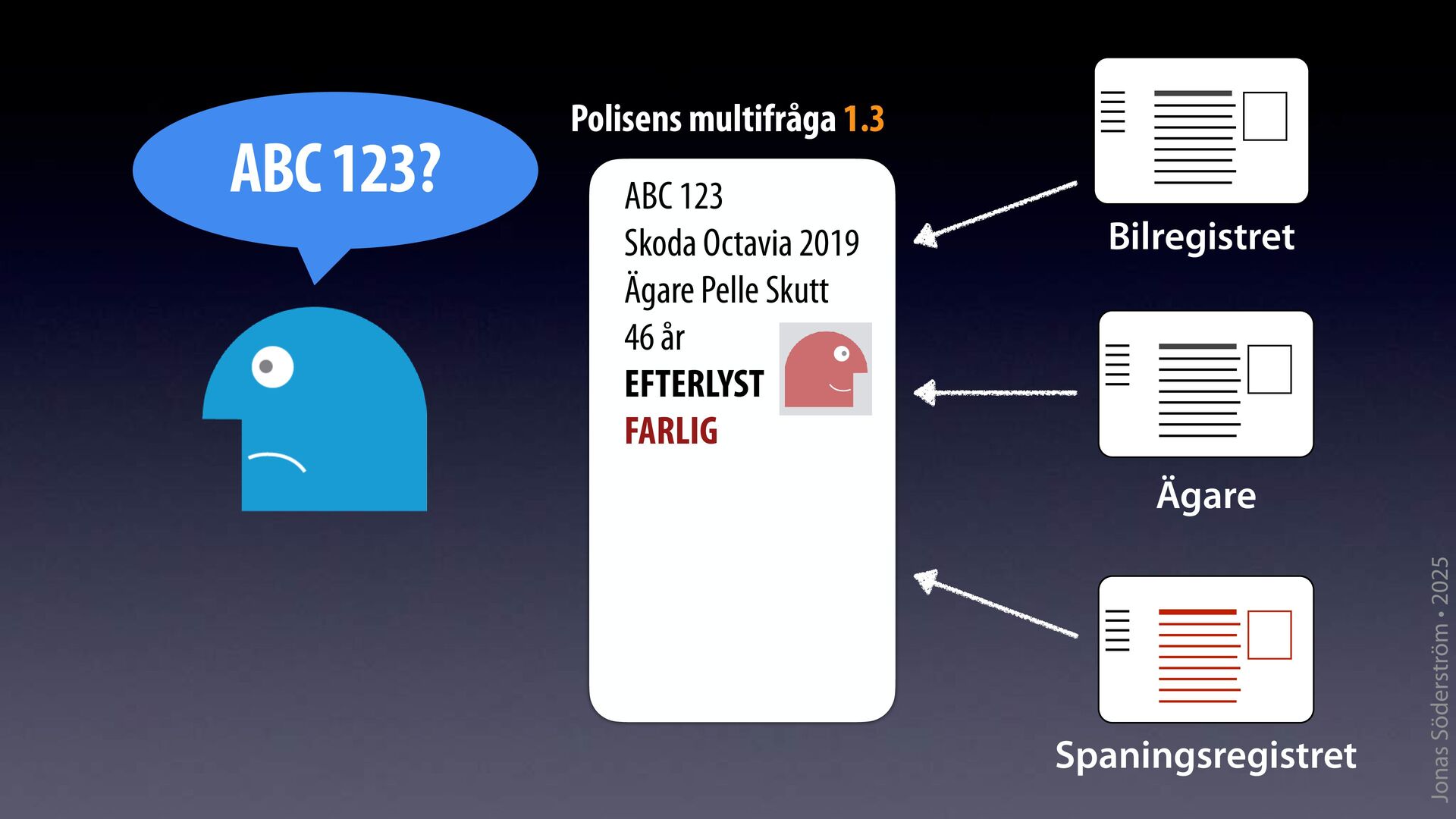 ABC 123?

Polisens multifråga 1.3

ABC 123
Skoda Octavia 2019
Ägare Pelle Skutt
46 år
EFTERLYST
FARLIG

Bilregistret

Ägare

Spaningsregistret

Jonas Söderström • 2025